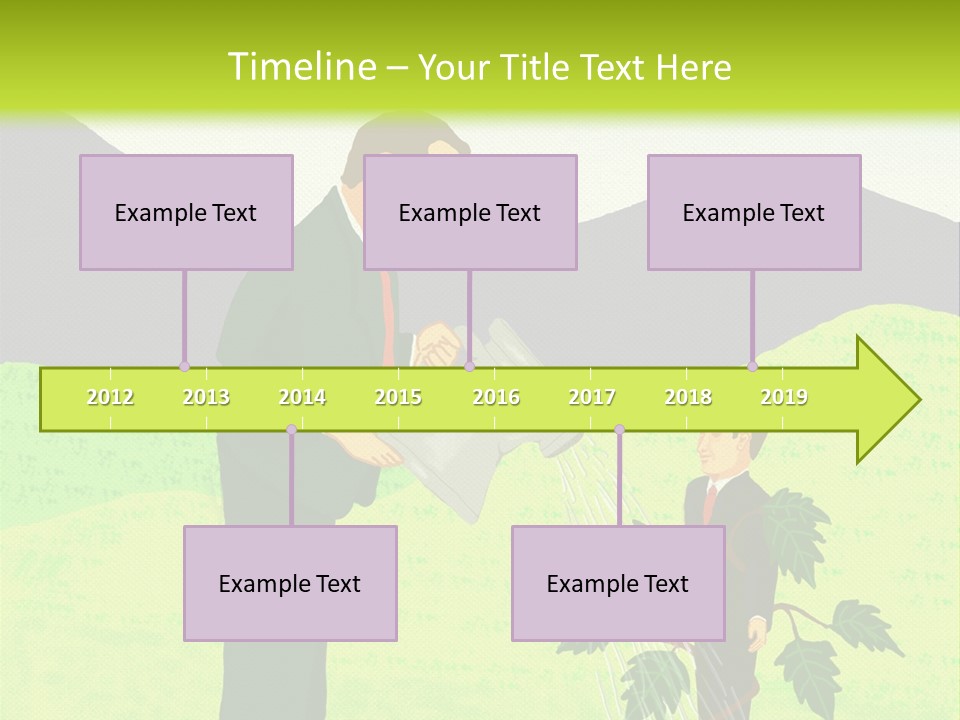 Timeline – Your Title Text Here

Example Text

Example Text

Example Text

2012 2013 2014 2015 2016 2017 2018 2019

Example Text

Example Text